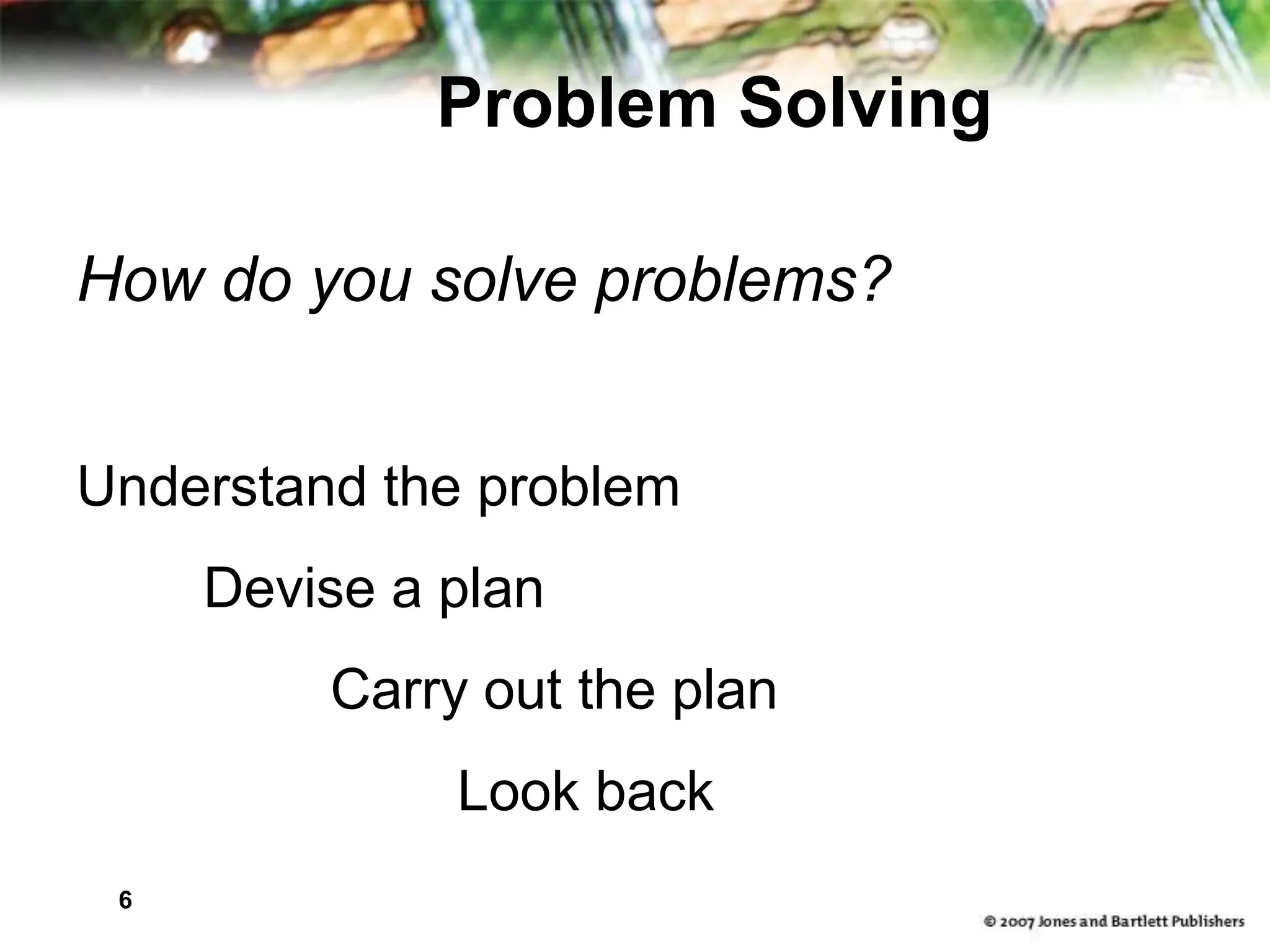 Problem Solving

How do you solve problems?

Understand the problem

Devise a plan

Carry out the plan

Look back

6

© 2007 Jones and Bartlett Publishers